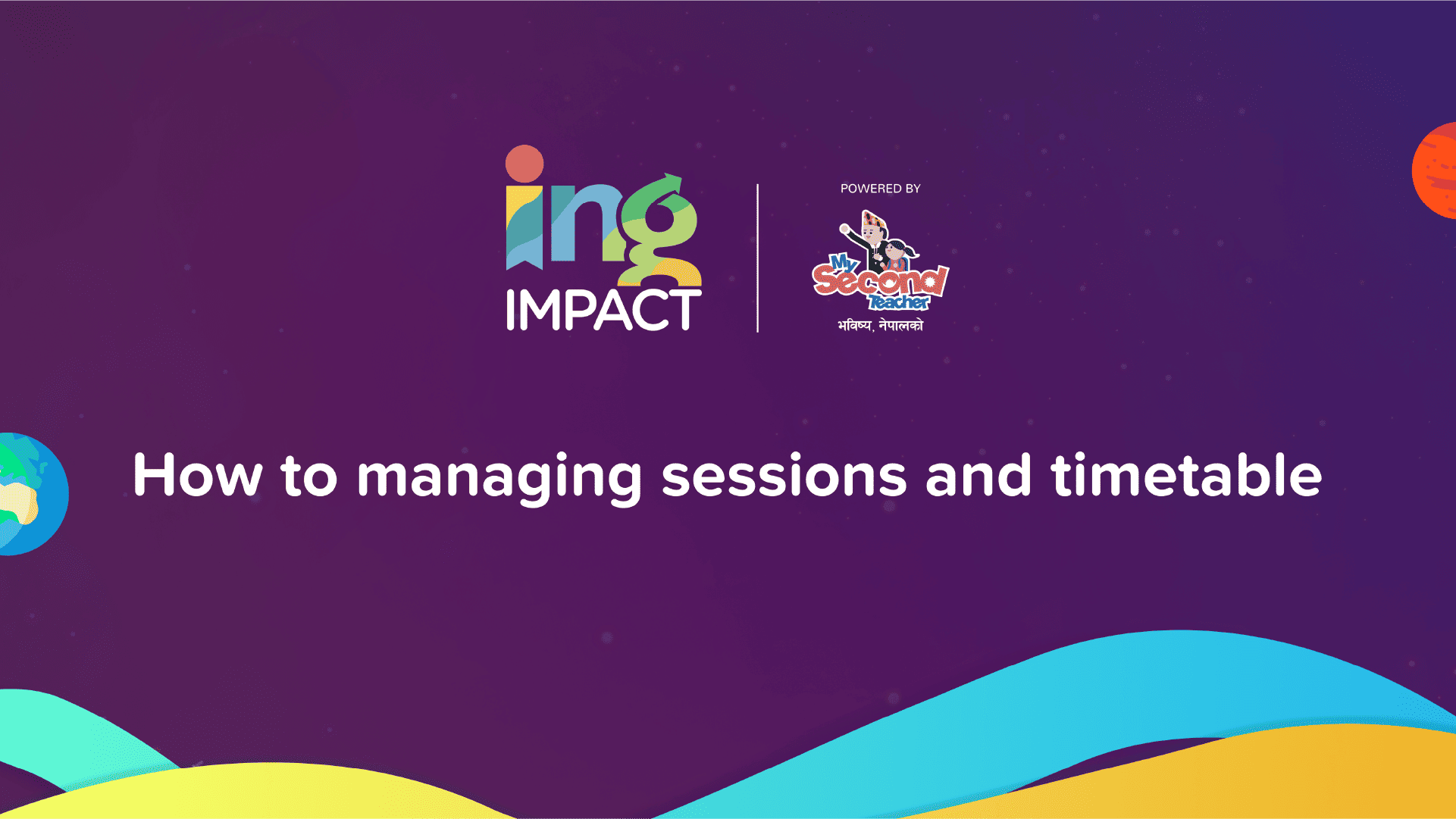 ing
IMPACT

POWERED BY

My Second Teacher
भविष्य, नेपालको

How to managing sessions and timetable